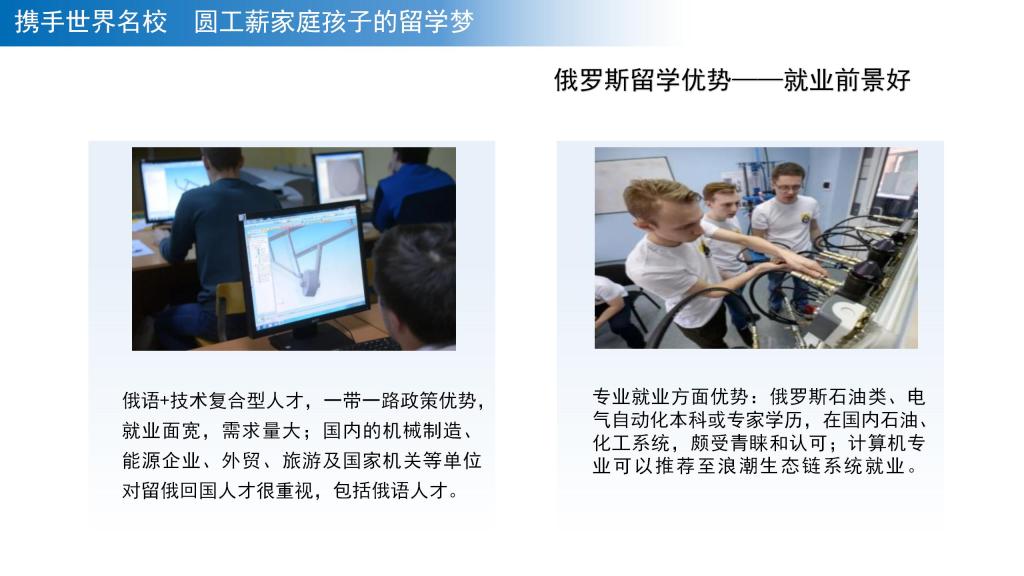 携手世界名校　圆工薪家庭孩子的留学梦

俄罗斯留学优势——就业前景好

俄语+技术复合型人才，一带一路政策优势，就业面宽，需求量大；国内的机械制造、能源企业、外贸、旅游及国家机关等单位对留俄回国人才很重视，包括俄语人才。

专业就业方面优势：俄罗斯石油类、电气自动化本科或专家学历，在国内石油、化工系统，颇受青睐和认可；计算机专业可以推荐至浪潮生态链系统就业。